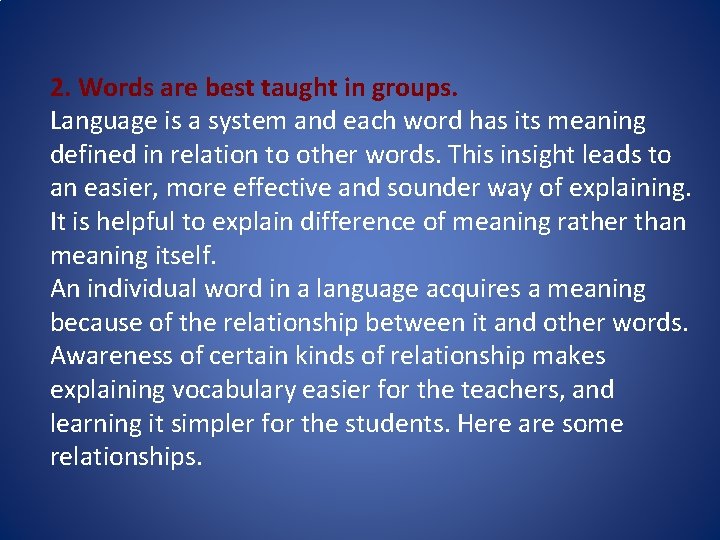 2. Words are best taught in groups.

Language is a system and each word has its meaning defined in relation to other words. This insight leads to an easier, more effective and sounder way of explaining. It is helpful to explain difference of meaning rather than meaning itself.

An individual word in a language acquires a meaning because of the relationship between it and other words. Awareness of certain kinds of relationship makes explaining vocabulary easier for the teachers, and learning it simpler for the students. Here are some relationships.